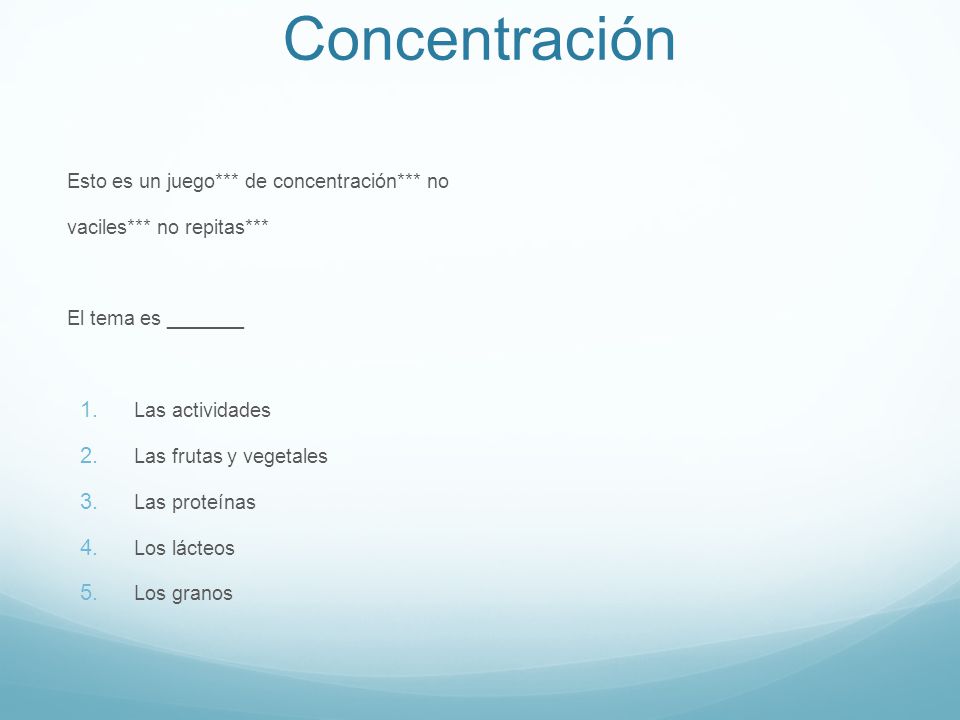 Concentración

Esto es un juego*** de concentración*** no vaciles*** no repitas***

El tema es _______

1. Las actividades
2. Las frutas y vegetales
3. Las proteínas
4. Los lácteos
5. Los granos